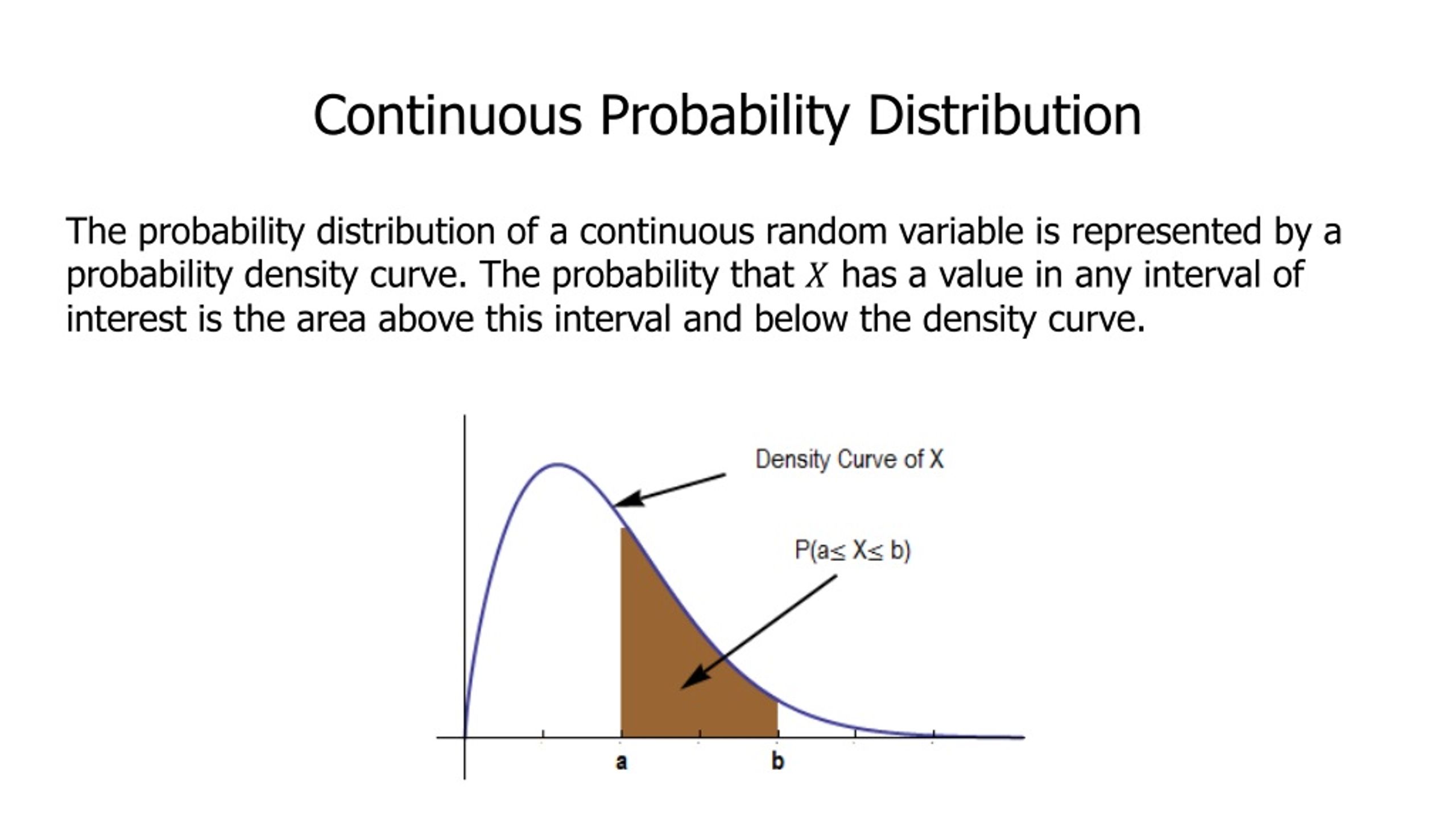 Continuous Probability Distribution

The probability distribution of a continuous random variable is represented by a probability density curve. The probability that $X$ has a value in any interval of interest is the area above this interval and below the density curve.

Density Curve of X

P(a≤ X≤ b)

a

b